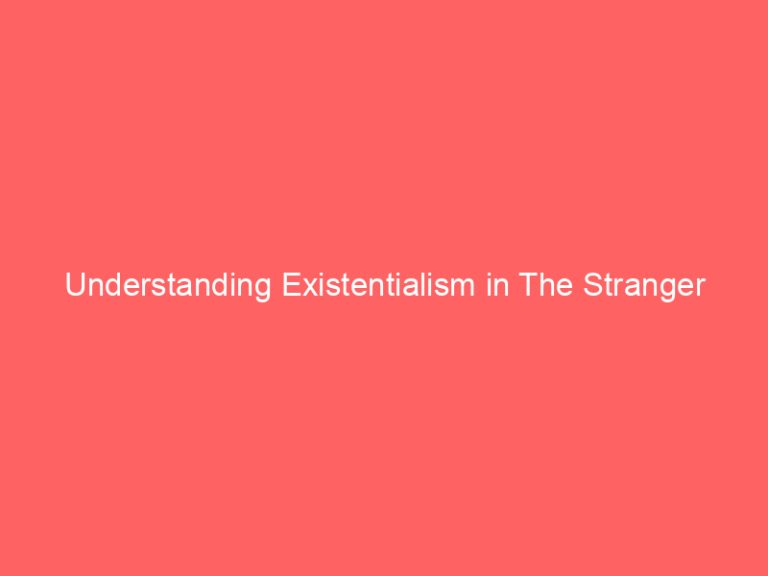 Understanding Existentialism in The Stranger